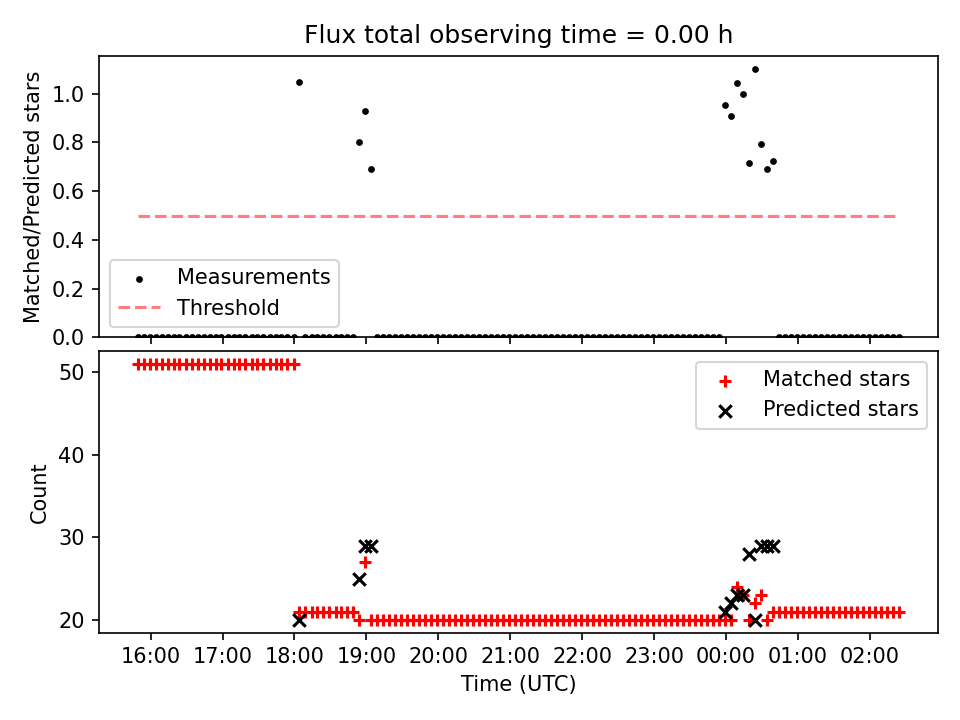 Flux total observing time = 0.00 h

Matched/Predicted stars

1.0
0.8
0.6
0.4
0.2
0.0

Measurements
Threshold

Count

50
40
30
20

Matched stars
Predicted stars

16:00 17:00 18:00 19:00 20:00 21:00 22:00 23:00 00:00 01:00 02:00

Time (UTC)